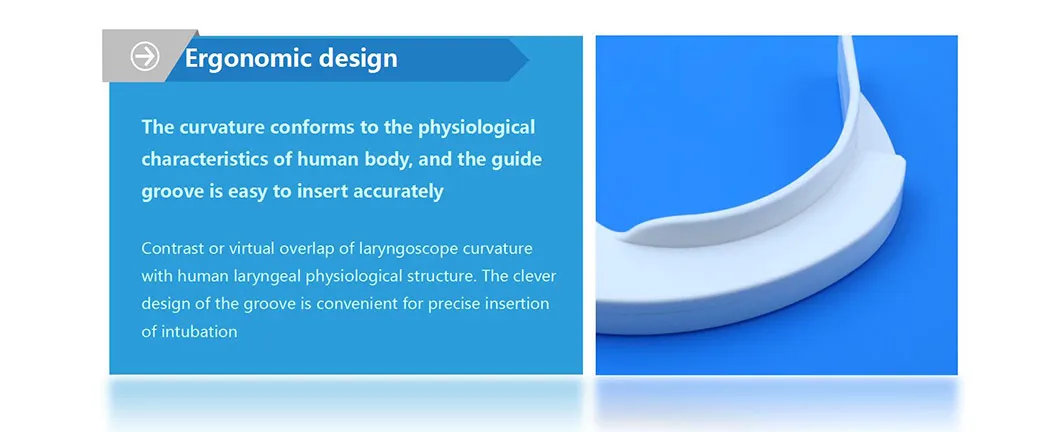 Ergonomic design

The curvature conforms to the physiological characteristics of human body, and the guide groove is easy to insert accurately

Contrast or virtual overlap of laryngoscope curvature with human laryngeal physiological structure. The clever design of the groove is convenient for precise insertion of intubation